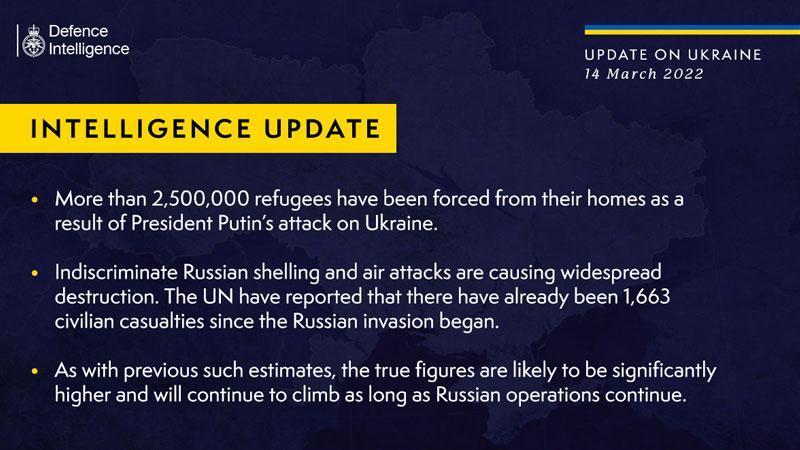 Defence Intelligence

UPDATE ON UKRAINE
14 March 2022

INTELLIGENCE UPDATE

• More than 2,500,000 refugees have been forced from their homes as a result of President Putin's attack on Ukraine.

• Indiscriminate Russian shelling and air attacks are causing widespread destruction. The UN have reported that there have already been 1,663 civilian casualties since the Russian invasion began.

• As with previous such estimates, the true figures are likely to be significantly higher and will continue to climb as long as Russian operations continue.